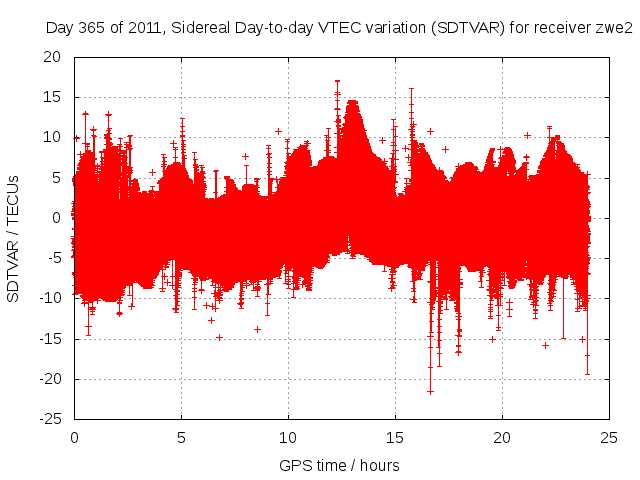 Day 365 of 2011, Sidereal Day-to-day VTEC variation (SDTVAR) for receiver zwe2

SDTVAR / TECUs

20
15
10
5
0
-5
-10
-15
-20
-25

0
5
10
15
20
25

GPS time / hours